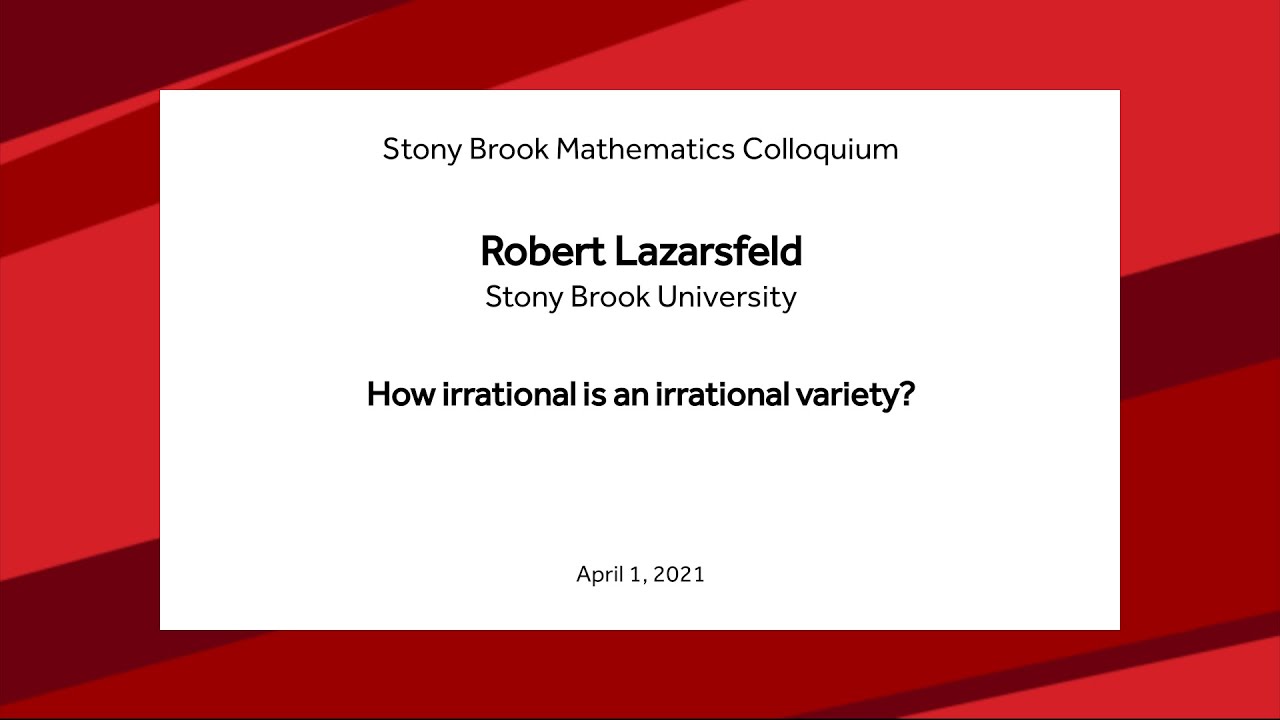 Stony Brook Mathematics Colloquium

Robert Lazarsfeld
Stony Brook University

How irrational is an irrational variety?

April 1, 2021